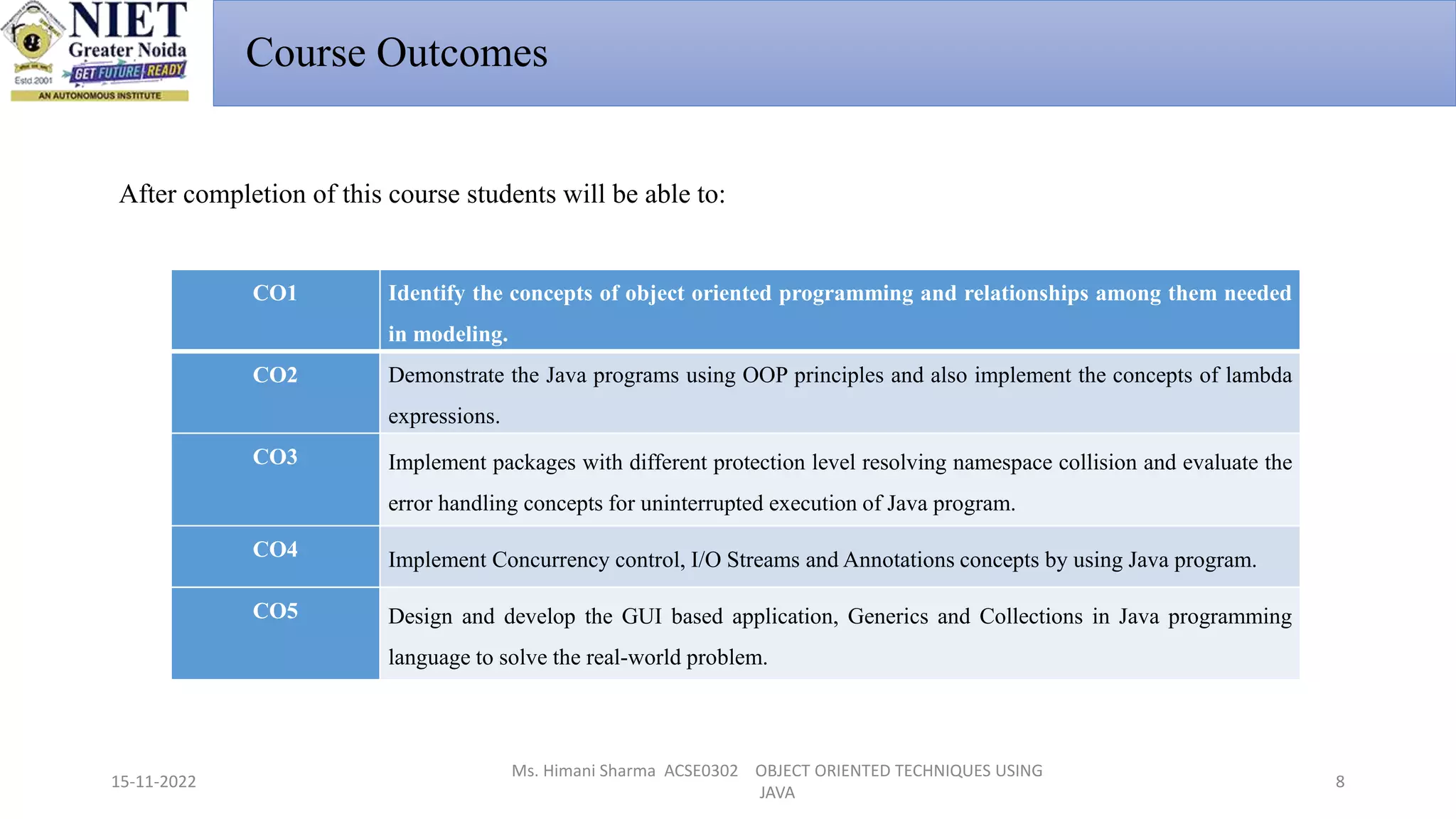 NIET Greater Noida GET FUTURE READY Estd 2001 AN AUTONOMOUS INSTITUTE

Course Outcomes

After completion of this course students will be able to:

| CO1 | Identify the concepts of object oriented programming and relationships among them needed in modeling. |
|---|---|
| CO2 | Demonstrate the Java programs using OOP principles and also implement the concepts of lambda expressions. |
| CO3 | Implement packages with different protection level resolving namespace collision and evaluate the error handling concepts for uninterrupted execution of Java program. |
| CO4 | Implement Concurrency control, I/O Streams and Annotations concepts by using Java program. |
| CO5 | Design and develop the GUI based application, Generics and Collections in Java programming language to solve the real-world problem. |

15-11-2022

Ms. Himani Sharma ACSE0302 OBJECT ORIENTED TECHNIQUES USING JAVA

8